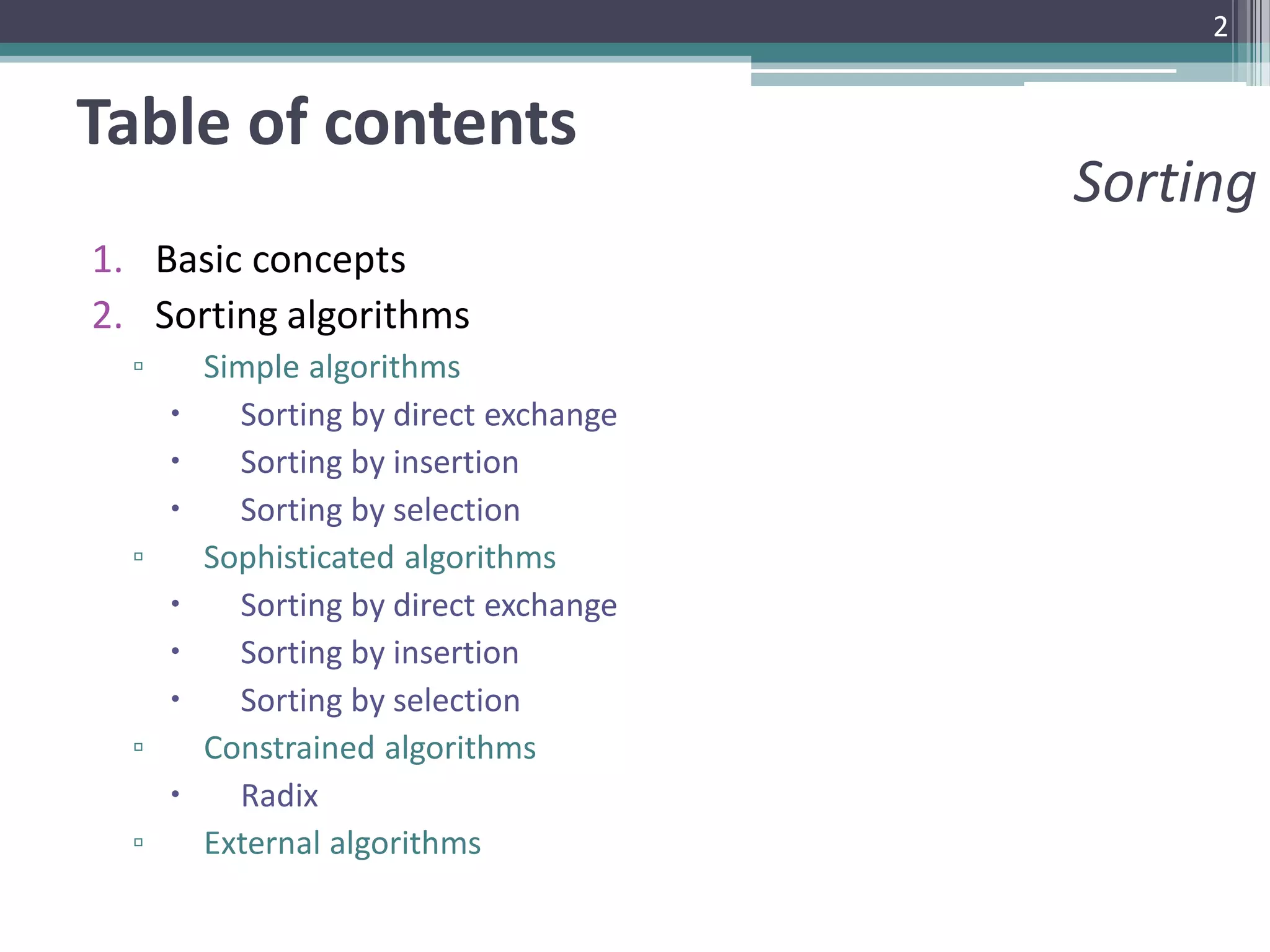 2

Table of contents

Sorting

1. Basic concepts
2. Sorting algorithms
▫ Simple algorithms
• Sorting by direct exchange
• Sorting by insertion
• Sorting by selection
▫ Sophisticated algorithms
• Sorting by direct exchange
• Sorting by insertion
• Sorting by selection
▫ Constrained algorithms
• Radix
▫ External algorithms